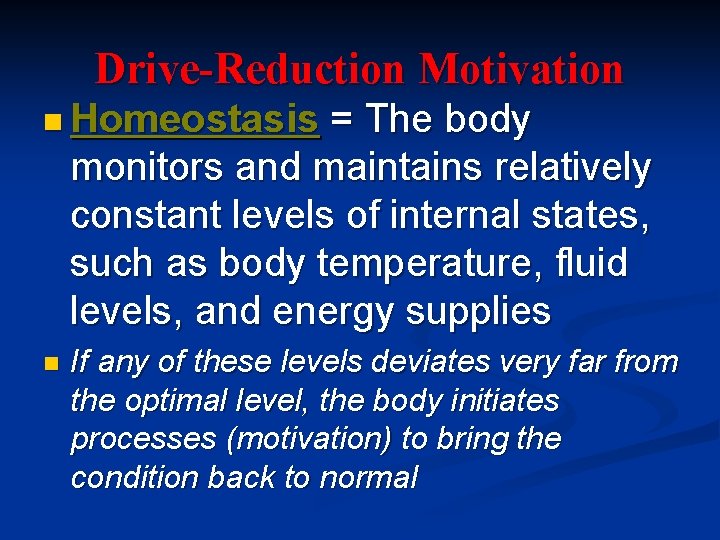 Drive-Reduction Motivation

Homeostasis = The body monitors and maintains relatively constant levels of internal states, such as body temperature, fluid levels, and energy supplies

If any of these levels deviates very far from the optimal level, the body initiates processes (motivation) to bring the condition back to normal